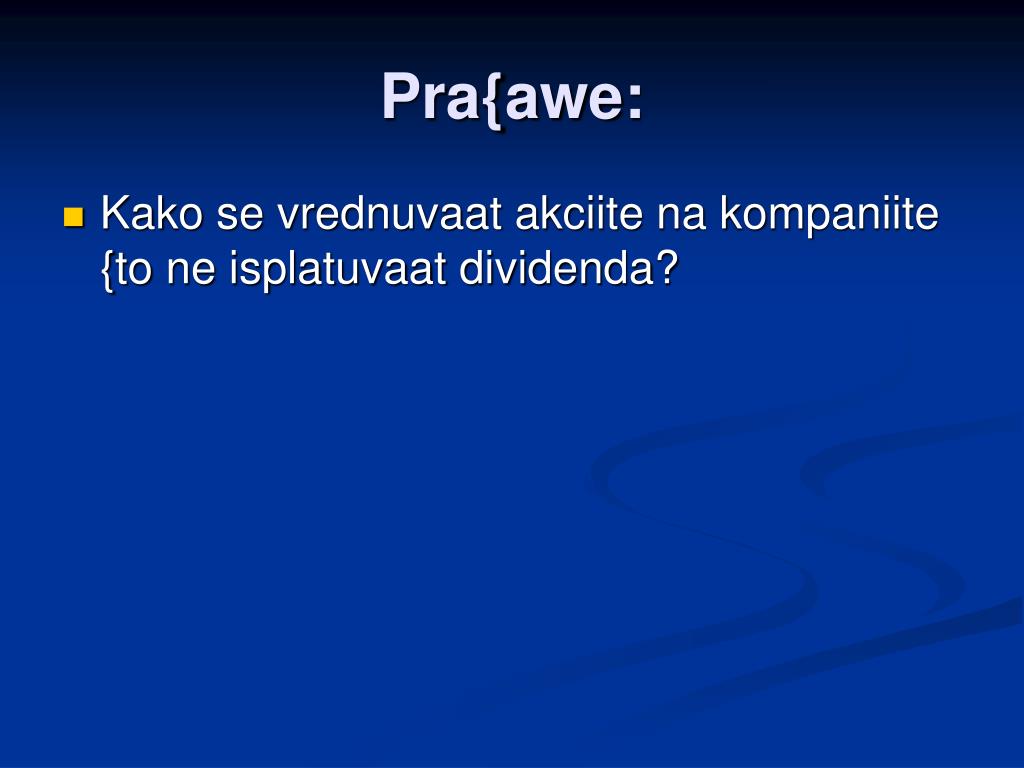 Pra{awe:

Kako se vrednuvaat akciite na kompaniite {to ne isplatuvaat dividenda?